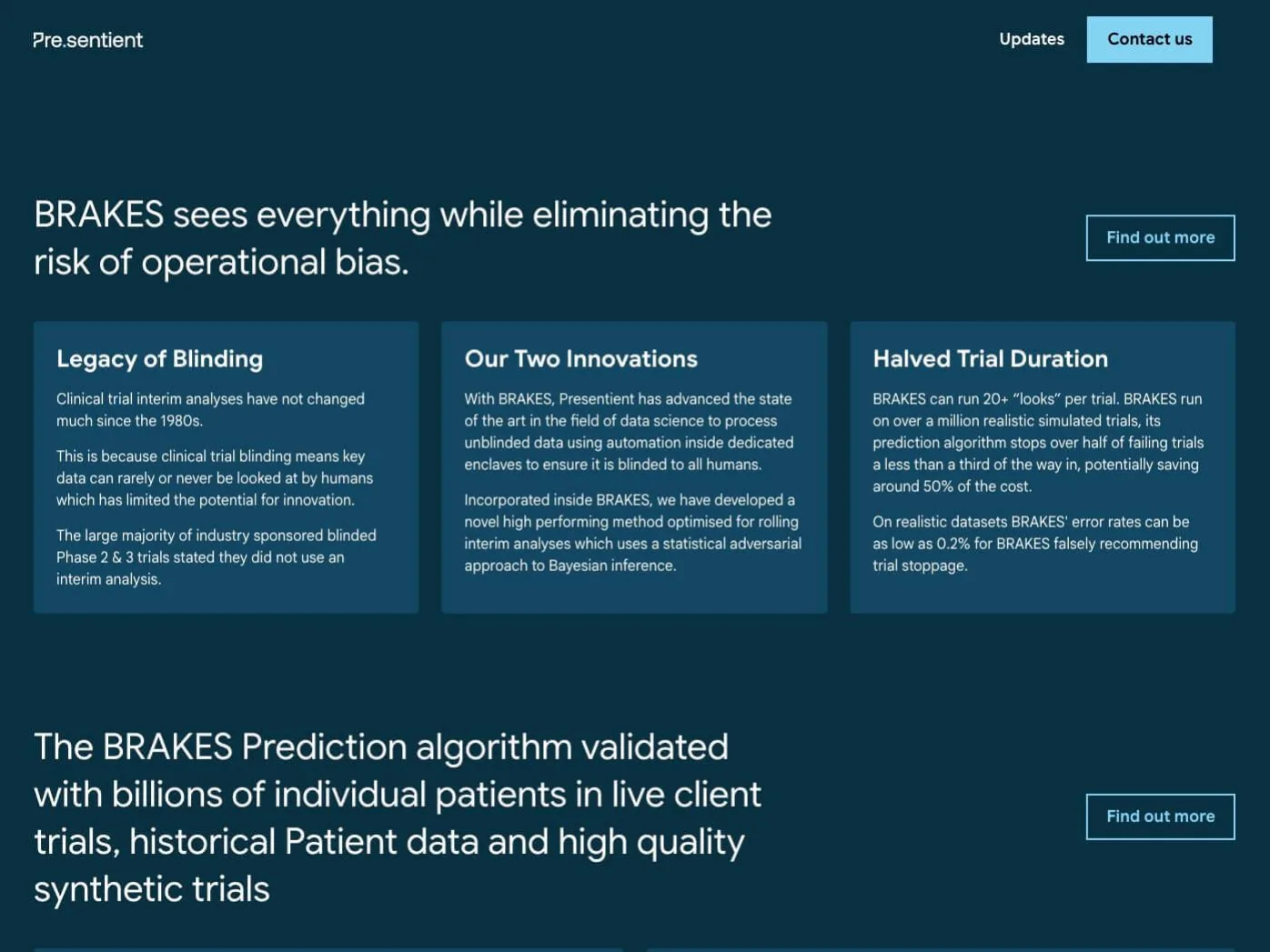 Pre.sentient

Updates

Contact us

BRAKES sees everything while eliminating the risk of operational bias.

Find out more

Legacy of Blinding

Clinical trial interim analyses have not changed much since the 1980s.

This is because clinical trial blinding means key data can rarely or never be looked at by humans which has limited the potential for innovation.

The large majority of industry sponsored blinded Phase 2 & 3 trials stated they did not use an interim analysis.

Our Two Innovations

With BRAKES, Presentient has advanced the state of the art in the field of data science to process unblinded data using automation inside dedicated enclaves to ensure it is blinded to all humans.

Incorporated inside BRAKES, we have developed a novel high performing method optimised for rolling interim analyses which uses a statistical adversarial approach to Bayesian inference.

Halved Trial Duration

BRAKES can run 20+ “looks” per trial. BRAKES run on over a million realistic simulated trials, its prediction algorithm stops over half of failing trials a less than a third of the way in, potentially saving around 50% of the cost.

On realistic datasets BRAKES' error rates can be as low as 0.2% for BRAKES falsely recommending trial stoppage.

The BRAKES Prediction algorithm validated with billions of individual patients in live client trials, historical Patient data and high quality synthetic trials

Find out more